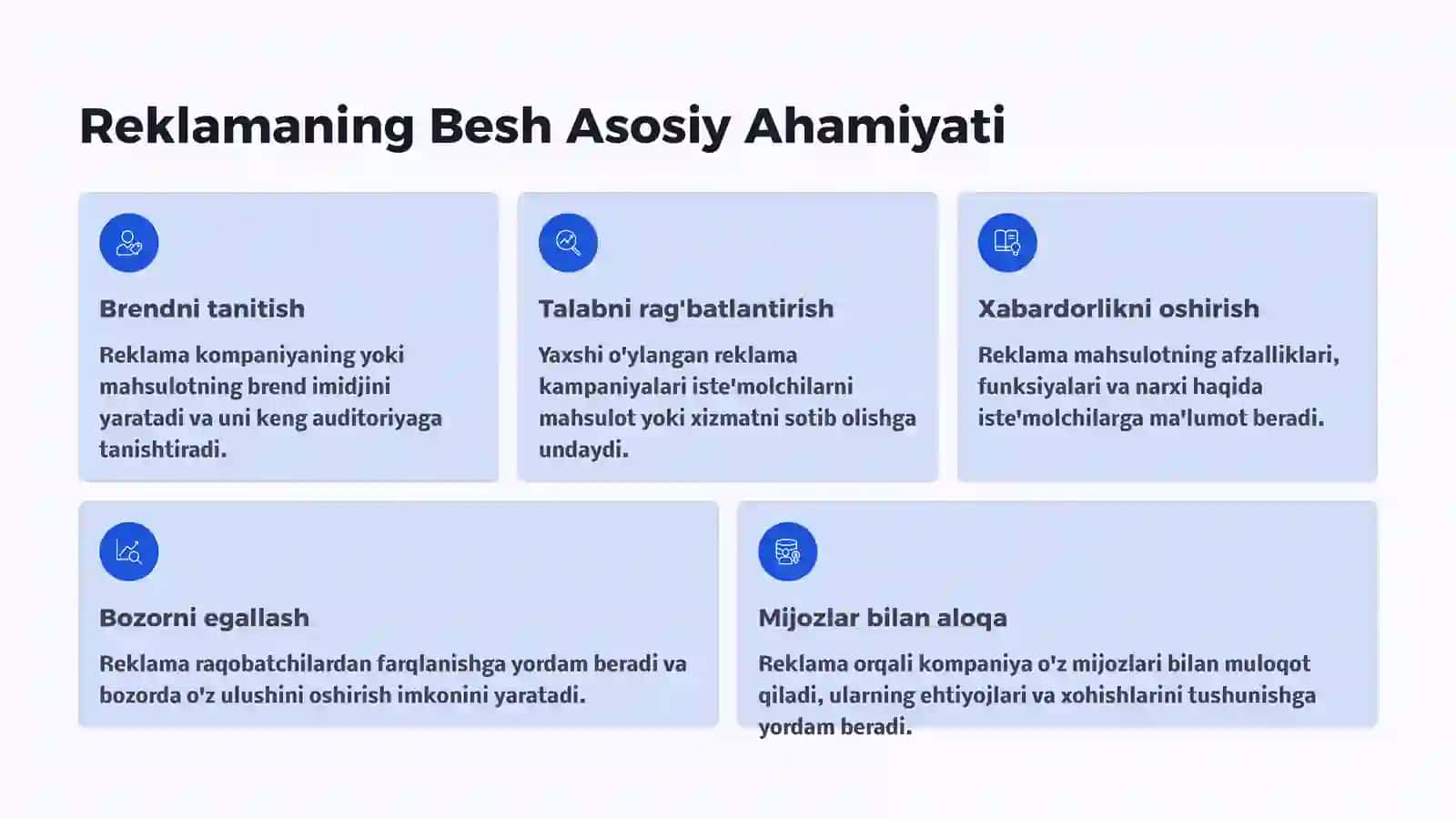 Reklamaning Besh Asosiy Ahamiyati

Brendni tanitish

Reklama kompaniyaning yoki mahsulotning brend imidjini yaratadi va uni keng auditoriyaga tanishtiradi.

Talabni rag'batlantirish

Yaxshi o'ylangan reklama kampaniyalari iste'molchilarni mahsulot yoki xizmatni sotib olishga undaydi.

Xabardorlikni oshirish

Reklama mahsulotning afzalliklari, funksiyalari va narxi haqida iste'molchilarga ma'lumot beradi.

Bozorni egallash

Reklama raqobatchilardan farqlanishga yordam beradi va bozorda o'z ulushini oshirish imkonini yaratadi.

Mijozlar bilan aloqa

Reklama orqali kompaniya o'z mijozlari bilan muloqot qiladi, ularning ehtiyojlari va xohishlarini tushunishga yordam beradi.